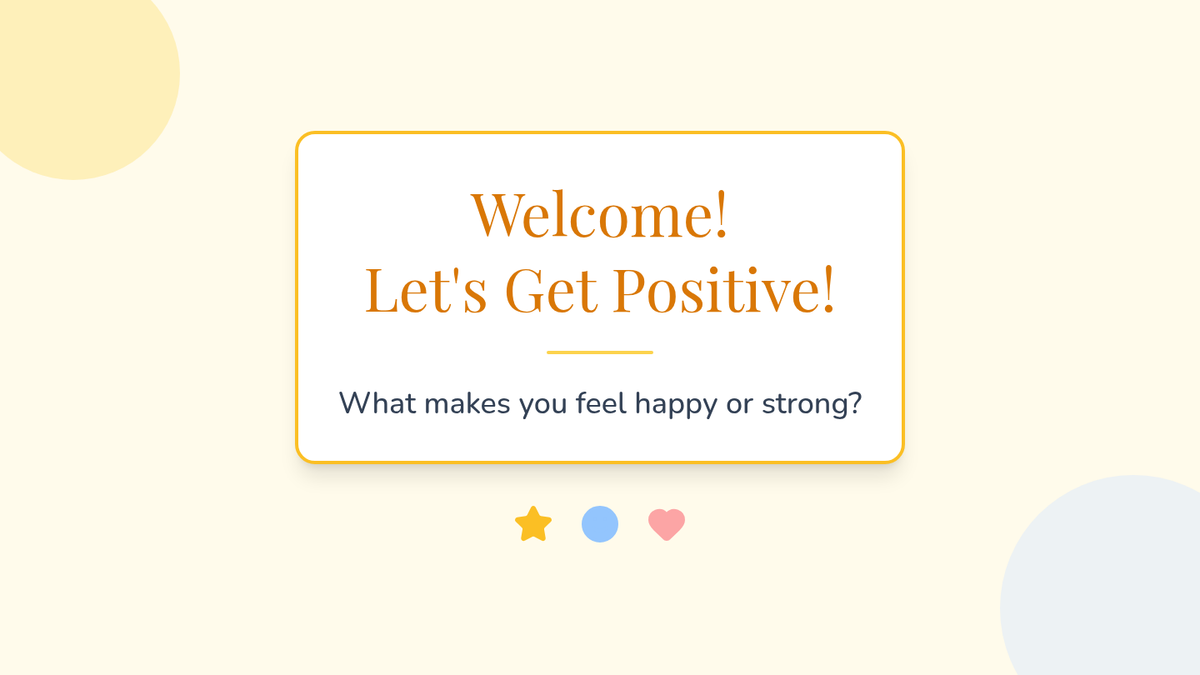 Welcome!
Let's Get Positive!

What makes you feel happy or strong?